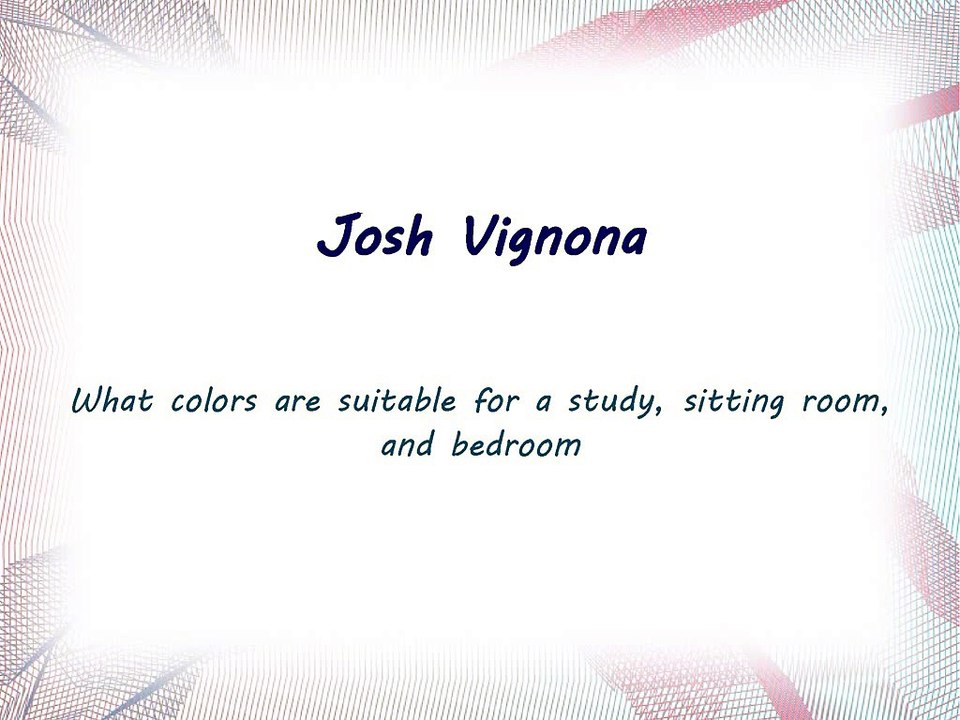 Josh Vignona

What colors are suitable for a study, sitting room, and bedroom